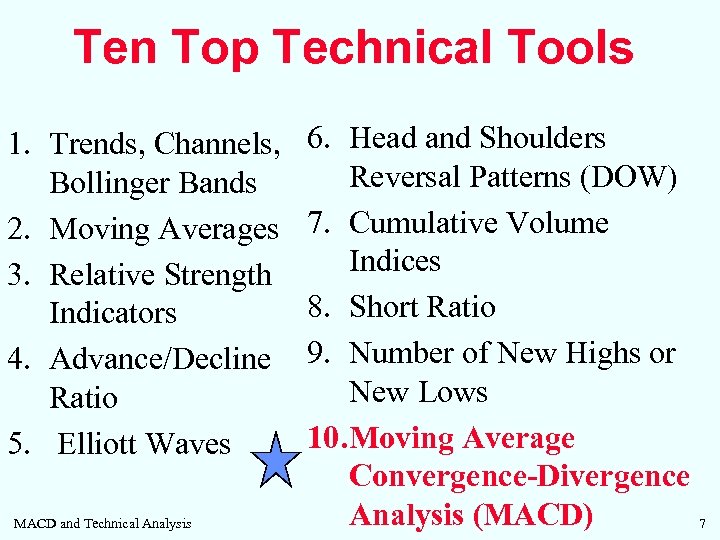 Ten Top Technical Tools

1. Trends, Channels, Bollinger Bands
2. Moving Averages
3. Relative Strength Indicators
4. Advance/Decline Ratio
5. Elliott Waves

6. Head and Shoulders Reversal Patterns (DOW)
7. Cumulative Volume Indices
8. Short Ratio
9. Number of New Highs or New Lows
10. Moving Average Convergence-Divergence Analysis (MACD)

MACD and Technical Analysis

7